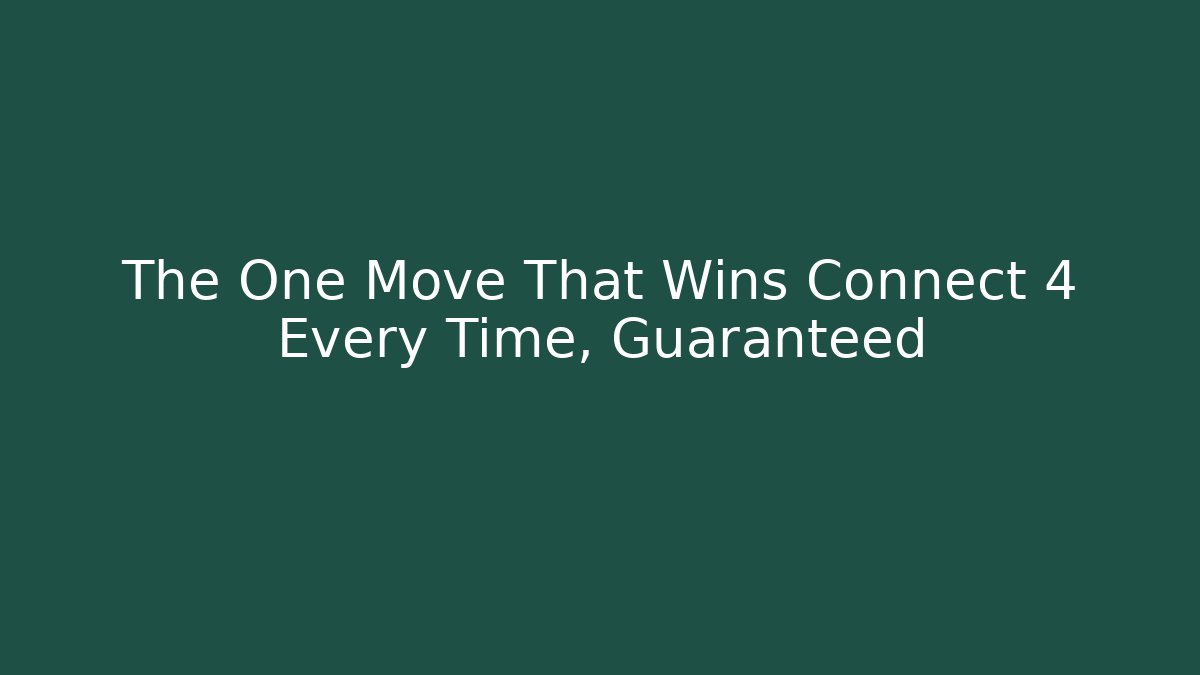 The One Move That Wins Connect 4 Every Time, Guaranteed